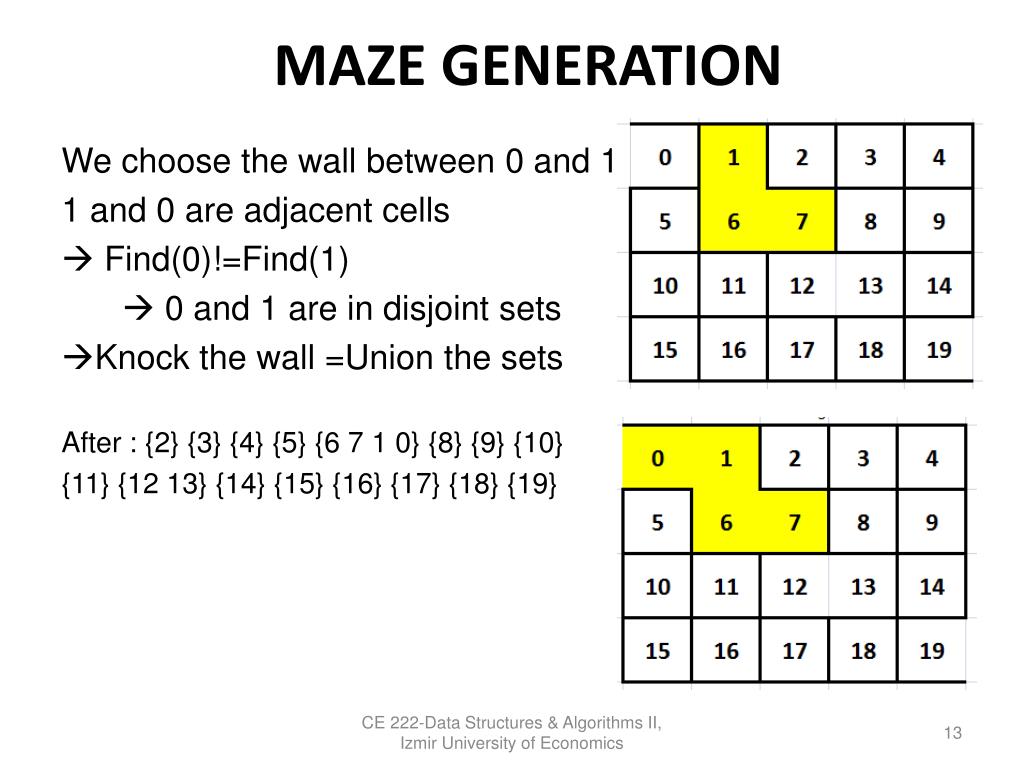 MAZE GENERATION

We choose the wall between 0 and 1
1 and 0 are adjacent cells
→ Find(0)!=Find(1)
→ 0 and 1 are in disjoint sets
→Knock the wall =Union the sets

After : {2} {3} {4} {5} {6 7 1 0} {8} {9} {10} {11} {12 13} {14} {15} {16} {17} {18} {19}

| 0 | 1 | 2 | 3 | 4 |
|---|---|---|---|---|
| 5 | 6 | 7 | 8 | 9 |
| 10 | 11 | 12 | 13 | 14 |
| 15 | 16 | 17 | 18 | 19 |

| 0 | 1 | 2 | 3 | 4 |
|---|---|---|---|---|
| 5 | 6 | 7 | 8 | 9 |
| 10 | 11 | 12 | 13 | 14 |
| 15 | 16 | 17 | 18 | 19 |

CE 222-Data Structures & Algorithms II, Izmir University of Economics

13